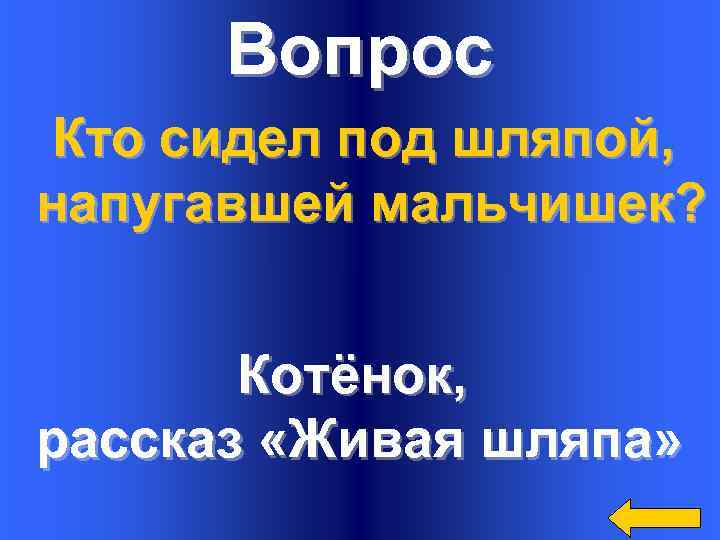 Вопрос

Кто сидел под шляпой, напугавшей мальчишек?

Котёнок, рассказ «Живая шляпа»